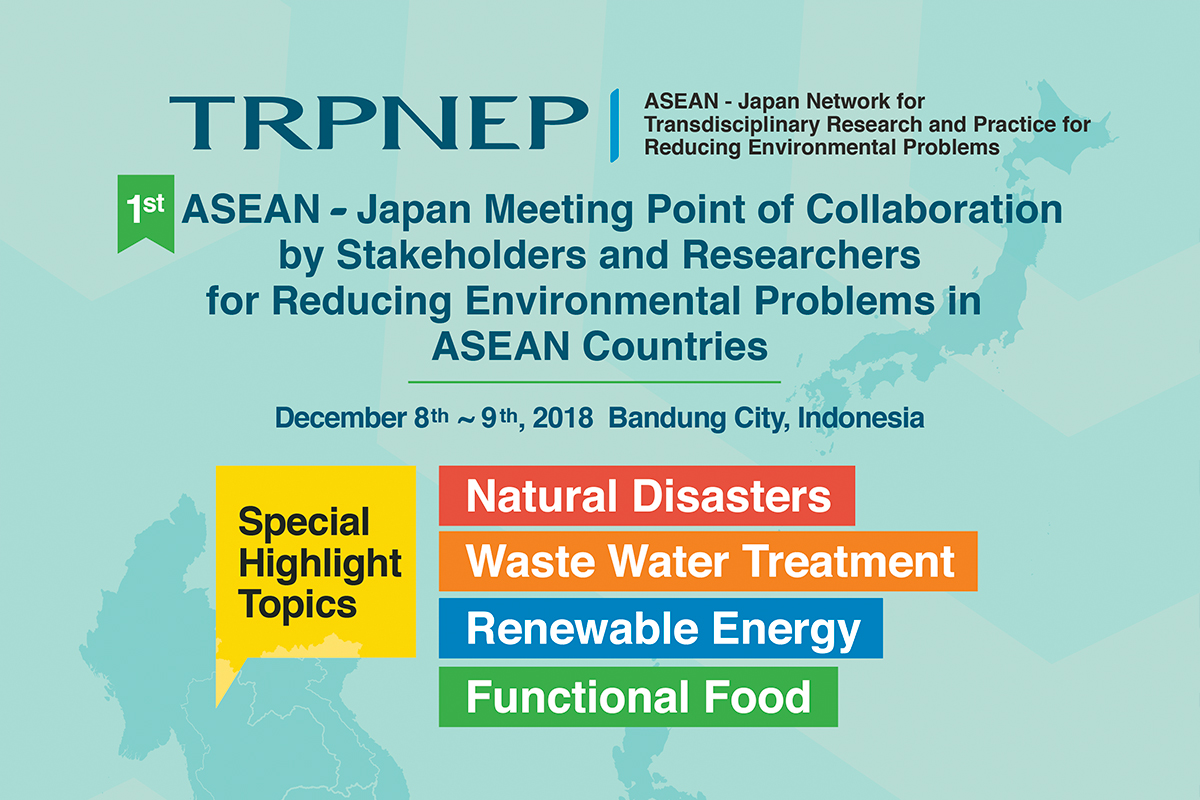 TRPNEP

ASEAN - Japan Network for Transdisciplinary Research and Practice for Reducing Environmental Problems

1st ASEAN - Japan Meeting Point of Collaboration by Stakeholders and Researchers for Reducing Environmental Problems in ASEAN Countries

December 8th ~ 9th, 2018 Bandung City, Indonesia

Special Highlight Topics

Natural Disasters

Waste Water Treatment

Renewable Energy

Functional Food